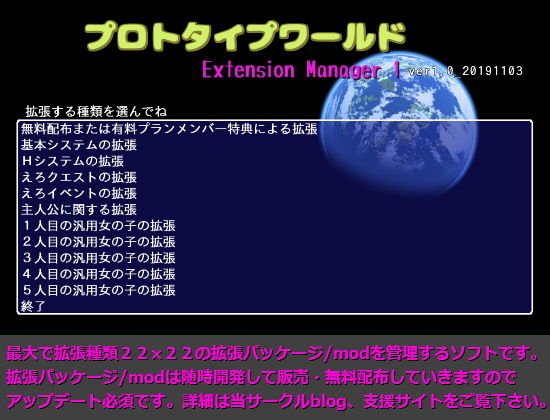 プロトタイプワールド

Extension Manager 1 ver1.0_20191103

拡張する種類を選んでね

無料配布または有料プランメンバー特典による拡張
基本システムの拡張
Hシステムの拡張
えろクエストの拡張
えろイベントの拡張
主人公に関する拡張
１人目の汎用女の子の拡張
２人目の汎用女の子の拡張
３人目の汎用女の子の拡張
４人目の汎用女の子の拡張
５人目の汎用女の子の拡張
終了

最大で拡張種類２２×２２の拡張パッケージ/modを管理するソフトです。
拡張パッケージ/modは随時開発して販売・無料配布していきますので
アップデート必須です。詳細は当サークルblog、支援サイトをご覧下さい。